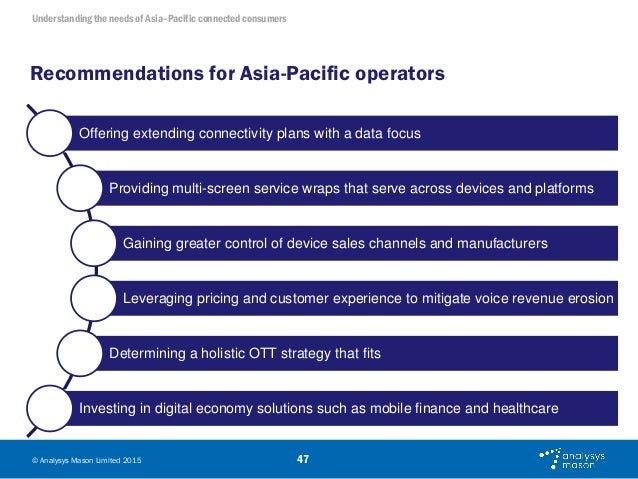 Understanding the needs of Asia–Pacific connected consumers

Recommendations for Asia-Pacific operators

Offering extending connectivity plans with a data focus

Providing multi-screen service wraps that serve across devices and platforms

Gaining greater control of device sales channels and manufacturers

Leveraging pricing and customer experience to mitigate voice revenue erosion

Determining a holistic OTT strategy that fits

Investing in digital economy solutions such as mobile finance and healthcare

© Analysys Mason Limited 2015

47

analysys mason